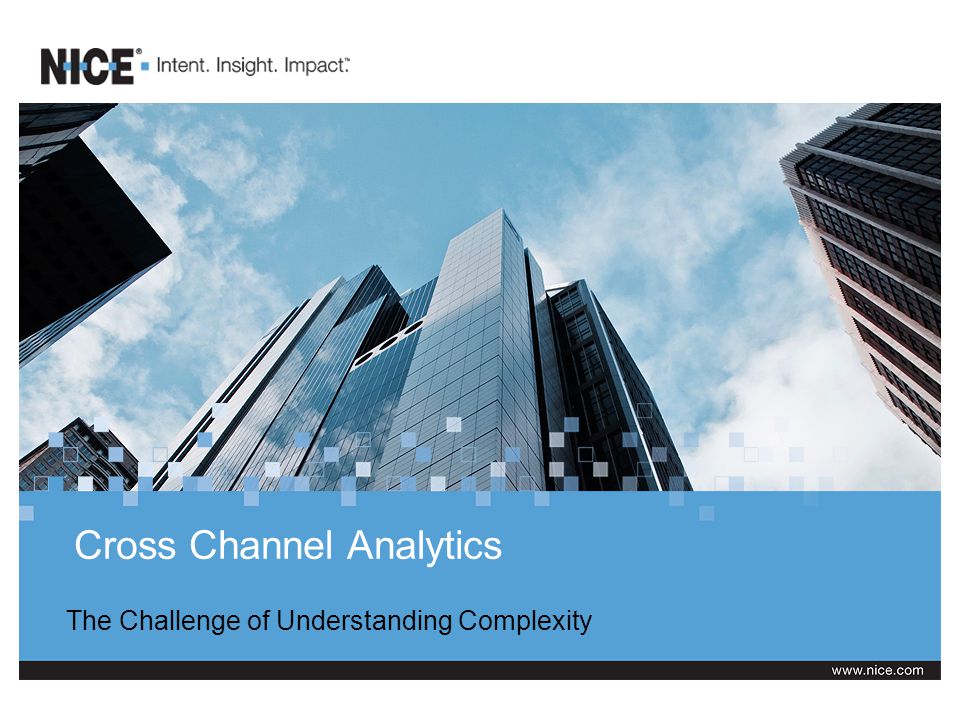 NICE® Intent. Insight. Impact.™

Cross Channel Analytics

The Challenge of Understanding Complexity

www.nice.com